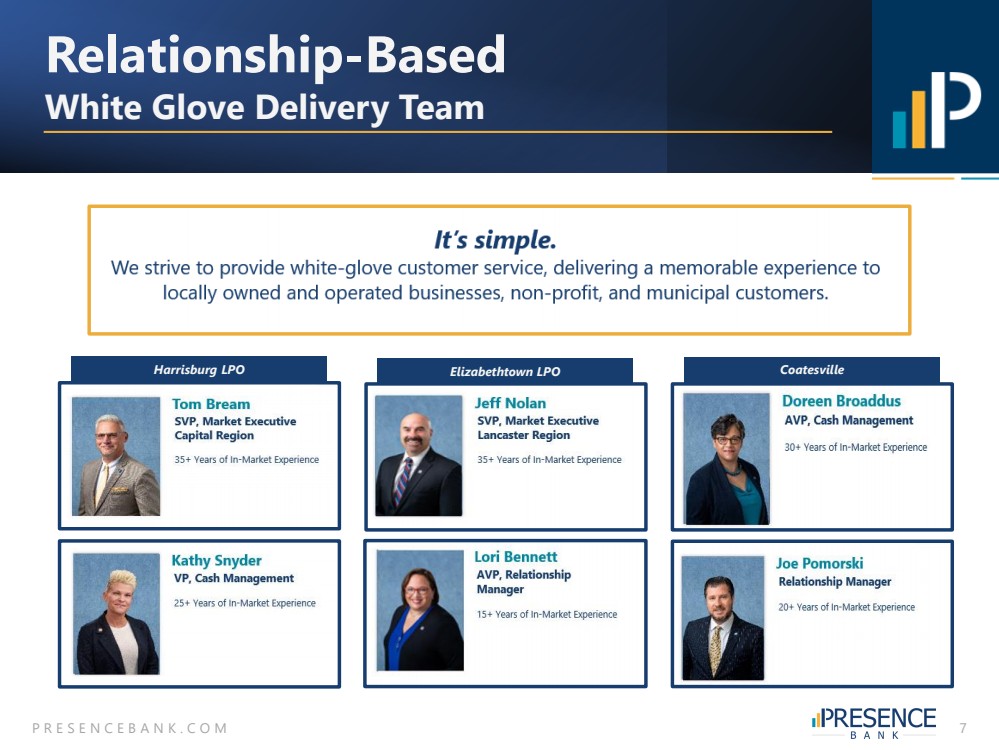 Relationship-Based
White Glove Delivery Team

It's simple.
We strive to provide white-glove customer service, delivering a memorable experience to locally owned and operated businesses, non-profit, and municipal customers.

Harrisburg LPO

Tom Bream
SVP, Market Executive
Capital Region
35+ Years of In-Market Experience

Kathy Snyder
VP, Cash Management
25+ Years of In-Market Experience

Elizabethtown LPO

Jeff Nolan
SVP, Market Executive
Lancaster Region
35+ Years of In-Market Experience

Lori Bennett
AVP, Relationship Manager
15+ Years of In-Market Experience

Coatesville

Doreen Broaddus
AVP, Cash Management
30+ Years of In-Market Experience

Joe Pomorski
Relationship Manager
20+ Years of In-Market Experience

PRESENCEBANK.COM

PRESENCE BANK

7